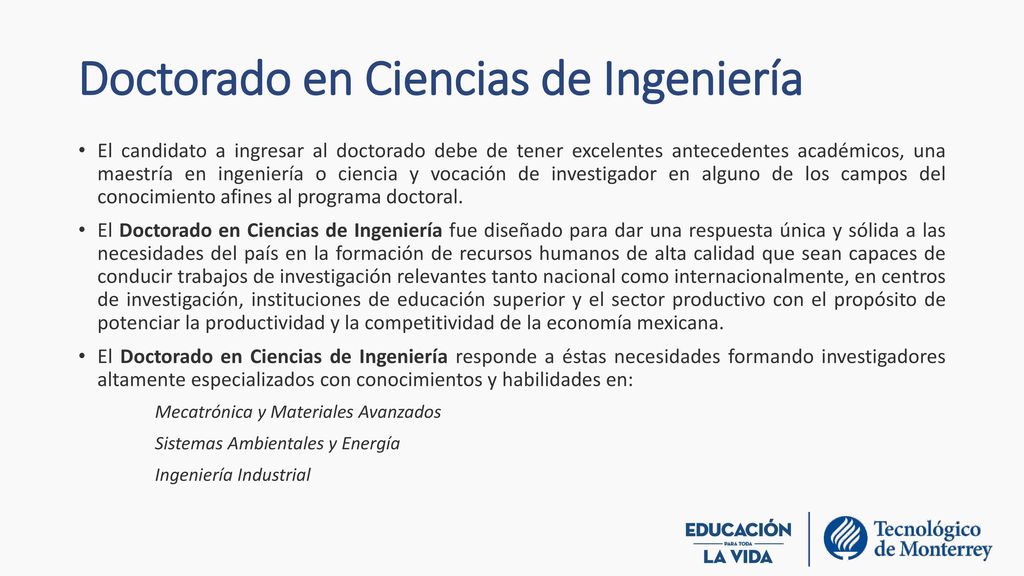 Doctorado en Ciencias de Ingeniería

• El candidato a ingresar al doctorado debe de tener excelentes antecedentes académicos, una maestría en ingeniería o ciencia y vocación de investigador en alguno de los campos del conocimiento afines al programa doctoral.

• El Doctorado en Ciencias de Ingeniería fue diseñado para dar una respuesta única y sólida a las necesidades del país en la formación de recursos humanos de alta calidad que sean capaces de conducir trabajos de investigación relevantes tanto nacional como internacionalmente, en centros de investigación, instituciones de educación superior y el sector productivo con el propósito de potenciar la productividad y la competitividad de la economía mexicana.

• El Doctorado en Ciencias de Ingeniería responde a éstas necesidades formando investigadores altamente especializados con conocimientos y habilidades en:

Mecatrónica y Materiales Avanzados

Sistemas Ambientales y Energía

Ingeniería Industrial

EDUCACIÓN PARA TODA LA VIDA

Tecnológico de Monterrey